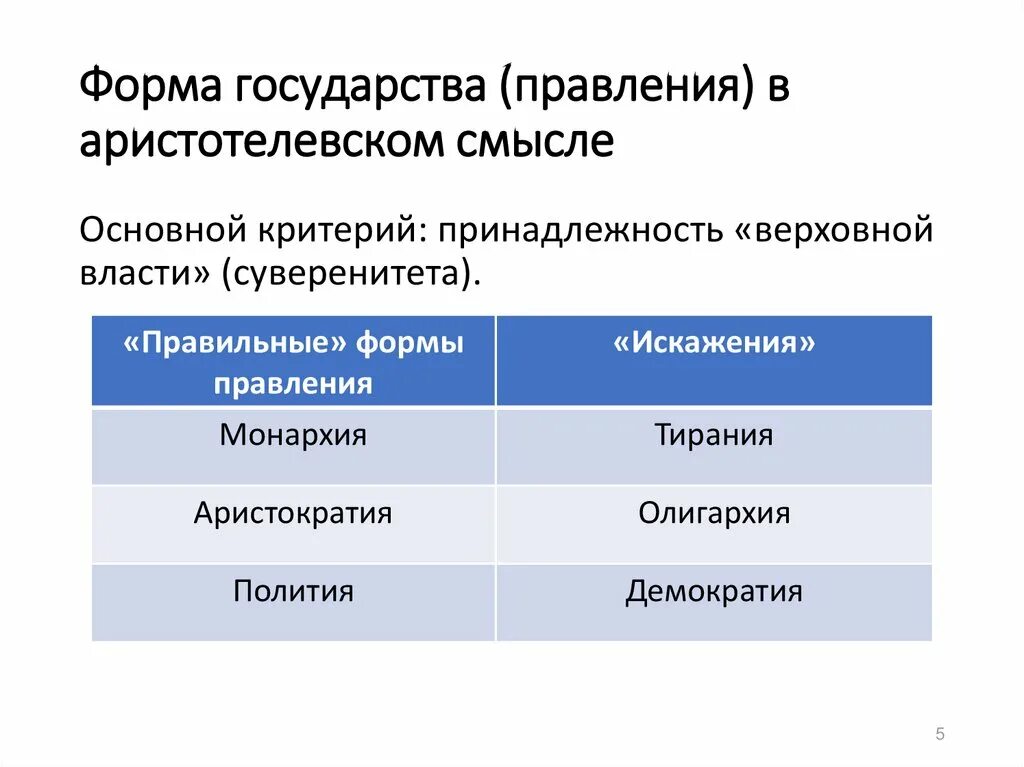 Форма государства (правления) в аристотелевском смысле

Основной критерий: принадлежность «верховной власти» (суверенитета).

| «Правильные» формы правления | «Искажения» |
|---|---|
| Монархия | Тирания |
| Аристократия | Олигархия |
| Полития | Демократия |

5